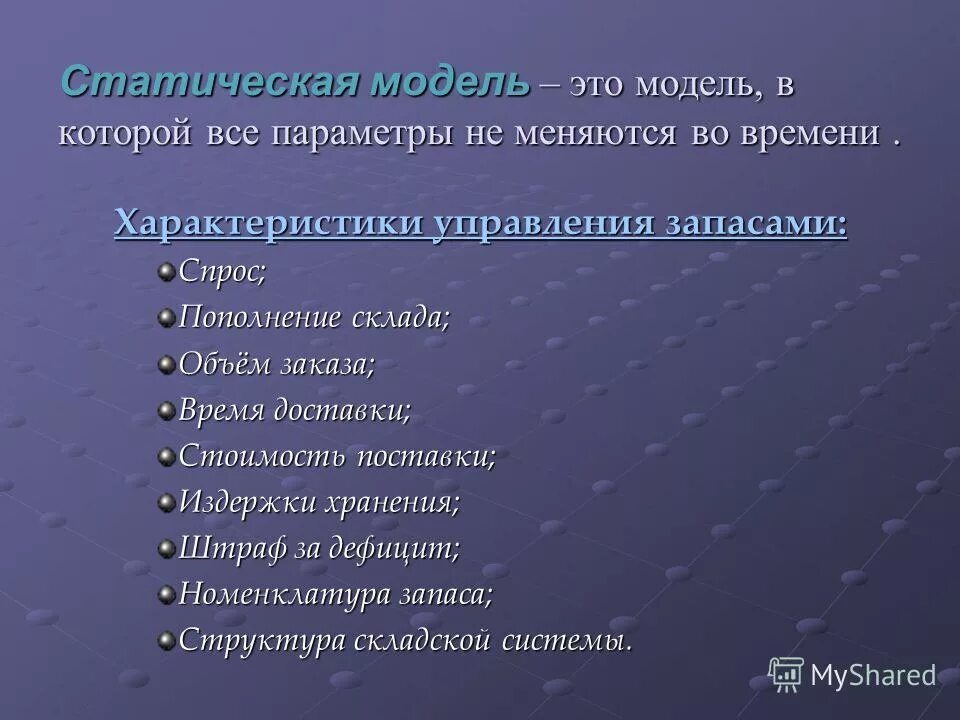 Статическая модель – это модель, в которой все параметры не меняются во времени .

Характеристики управления запасами:

Спрос;

Пополнение склада;

Объём заказа;

Время доставки;

Стоимость поставки;

Издержки хранения;

Штраф за дефицит;

Номенклатура запаса;

Структура складской системы.

MyShared